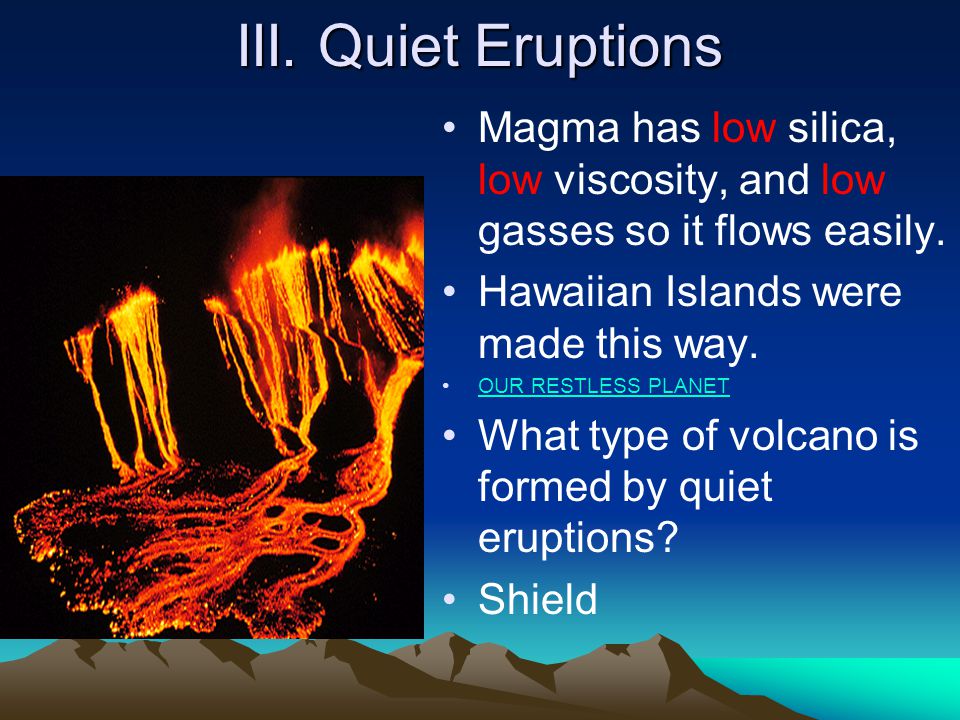 III. Quiet Eruptions

• Magma has low silica, low viscosity, and low gasses so it flows easily.
• Hawaiian Islands were made this way.
• OUR RESTLESS PLANET
• What type of volcano is formed by quiet eruptions?
• Shield